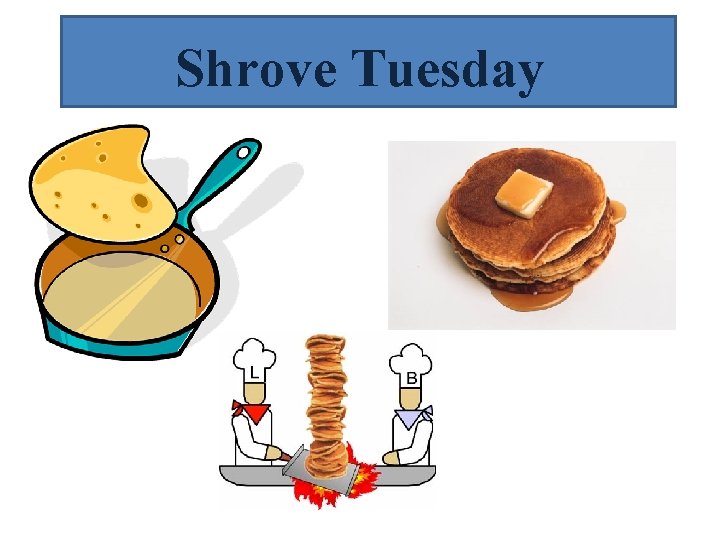 Shrove Tuesday

L

B